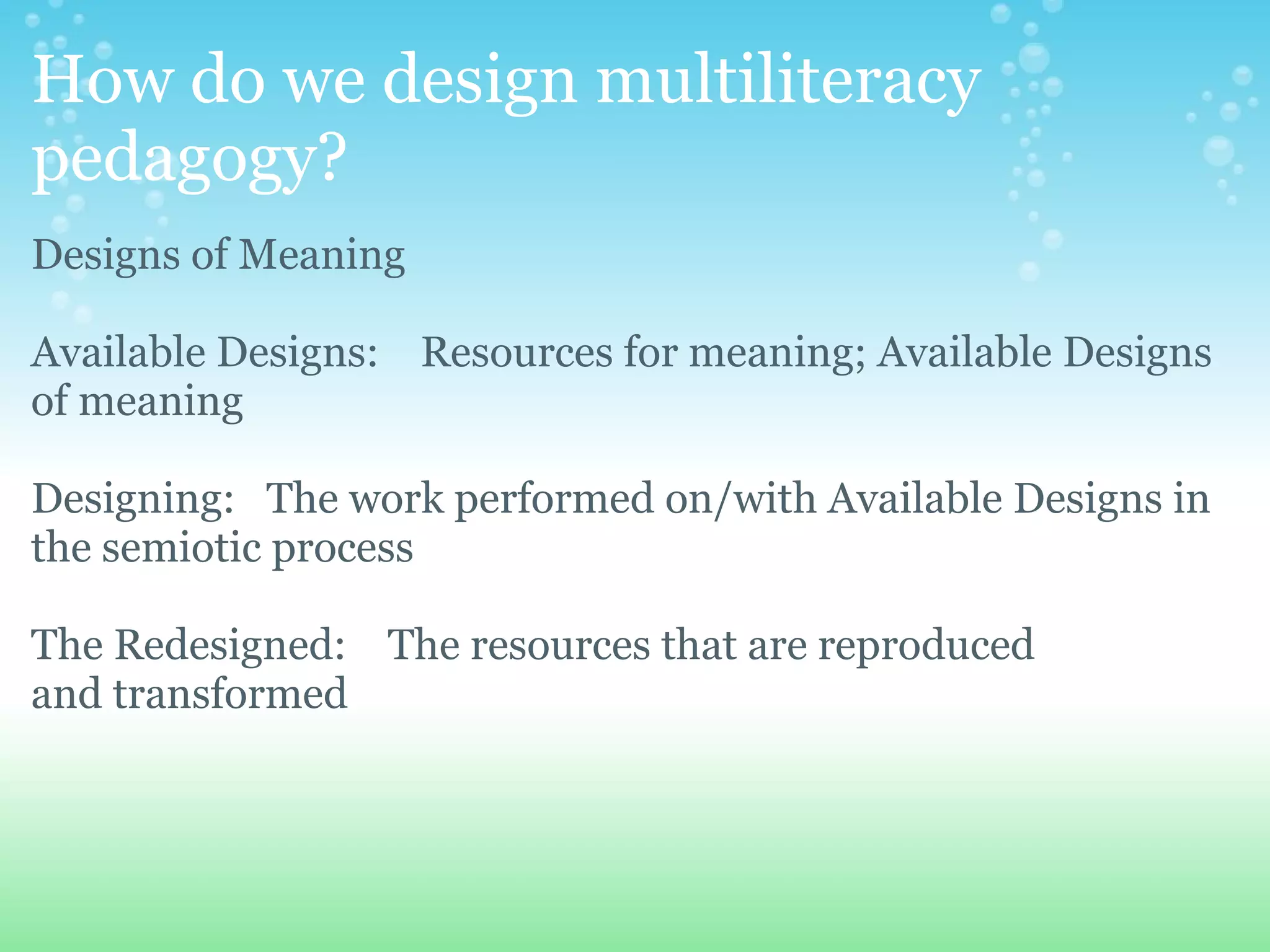 How do we design multiliteracy pedagogy?

Designs of Meaning

Available Designs: Resources for meaning; Available Designs of meaning

Designing: The work performed on/with Available Designs in the semiotic process

The Redesigned: The resources that are reproduced and transformed